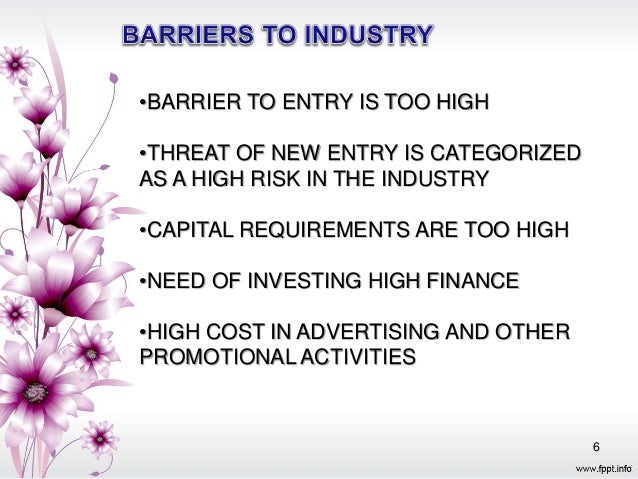 BARRIERS TO INDUSTRY

•BARRIER TO ENTRY IS TOO HIGH

•THREAT OF NEW ENTRY IS CATEGORIZED AS A HIGH RISK IN THE INDUSTRY

•CAPITAL REQUIREMENTS ARE TOO HIGH

•NEED OF INVESTING HIGH FINANCE

•HIGH COST IN ADVERTISING AND OTHER PROMOTIONAL ACTIVITIES

6

www.fppt.info